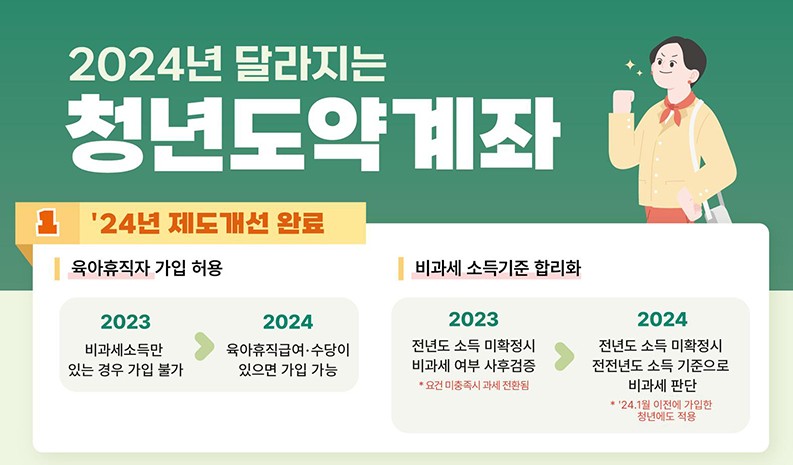 2024년 달라지는

청년도약계좌

1 '24년 제도개선 완료

육아휴직자 가입 허용

2023
비과세소득만 있는 경우 가입 불가

2024
육아휴직급여·수당이 있으면 가입 가능

비과세 소득기준 합리화

2023
전년도 소득 미확정시 비과세 여부 사후검증
* 요건 미충족시 과세 전환됨

2024
전년도 소득 미확정시 전전년도 소득 기준으로 비과세 판단
* '24.1월 이전에 가입한 청년에도 적용